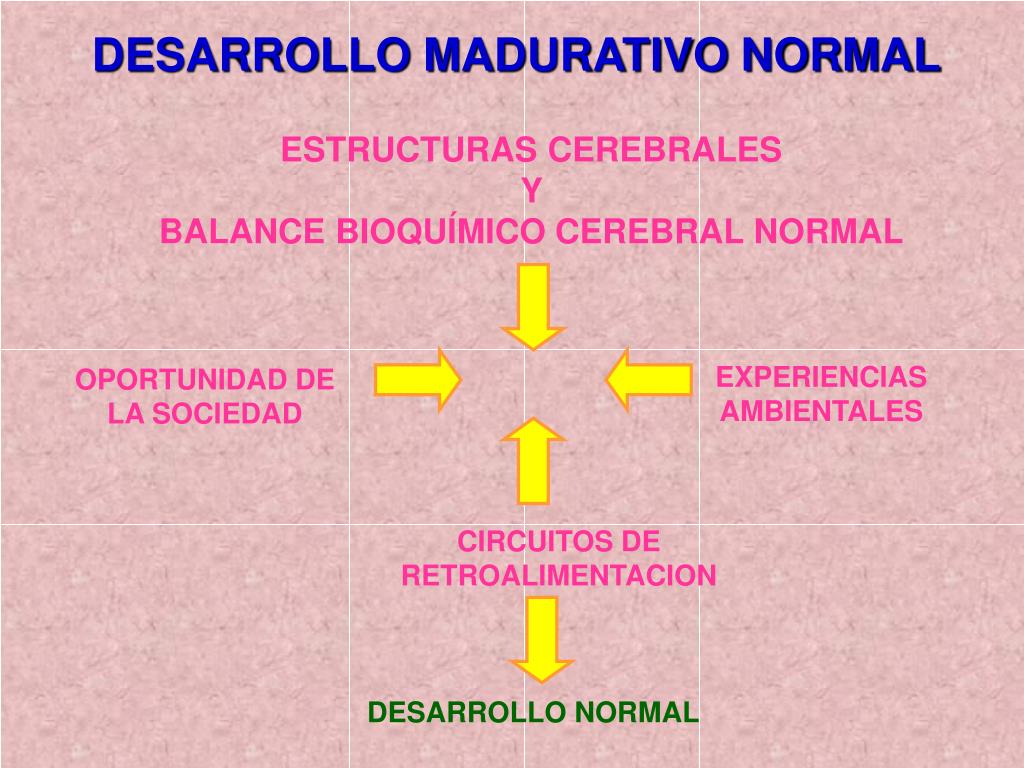 DESARROLLO MADURATIVO NORMAL

ESTRUCTURAS CEREBRALES
Y
BALANCE BIOQUÍMICO CEREBRAL NORMAL

OPORTUNIDAD DE LA SOCIEDAD

EXPERIENCIAS AMBIENTALES

CIRCUITOS DE RETROALIMENTACION

DESARROLLO NORMAL